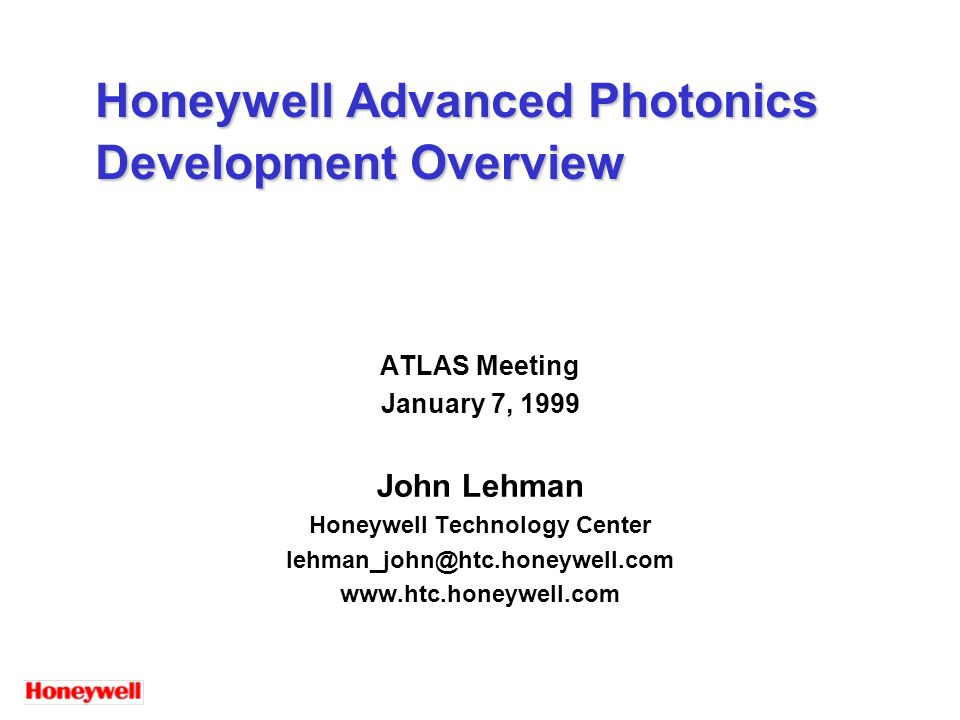 Honeywell Advanced Photonics Development Overview

ATLAS Meeting
January 7, 1999

John Lehman
Honeywell Technology Center
lehman_john@htc.honeywell.com
www.htc.honeywell.com

Honeywell